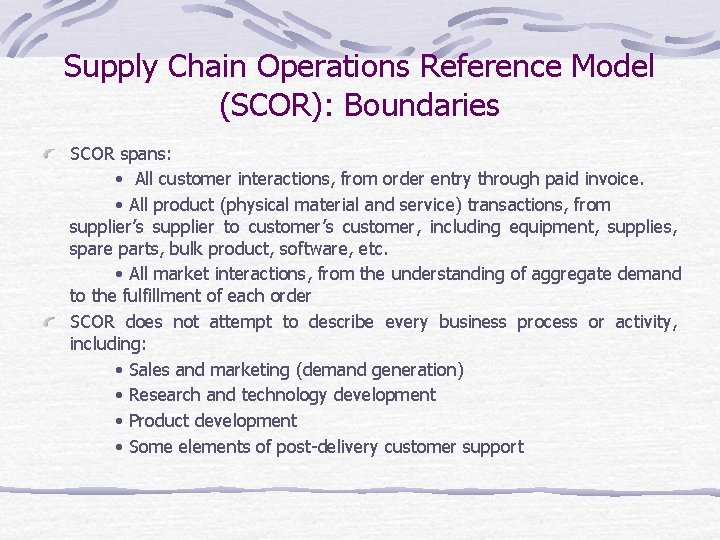 Supply Chain Operations Reference Model (SCOR): Boundaries

SCOR spans:

• All customer interactions, from order entry through paid invoice.

• All product (physical material and service) transactions, from supplier's supplier to customer's customer, including equipment, supplies, spare parts, bulk product, software, etc.

• All market interactions, from the understanding of aggregate demand to the fulfillment of each order

SCOR does not attempt to describe every business process or activity, including:

• Sales and marketing (demand generation)

• Research and technology development

• Product development

• Some elements of post-delivery customer support